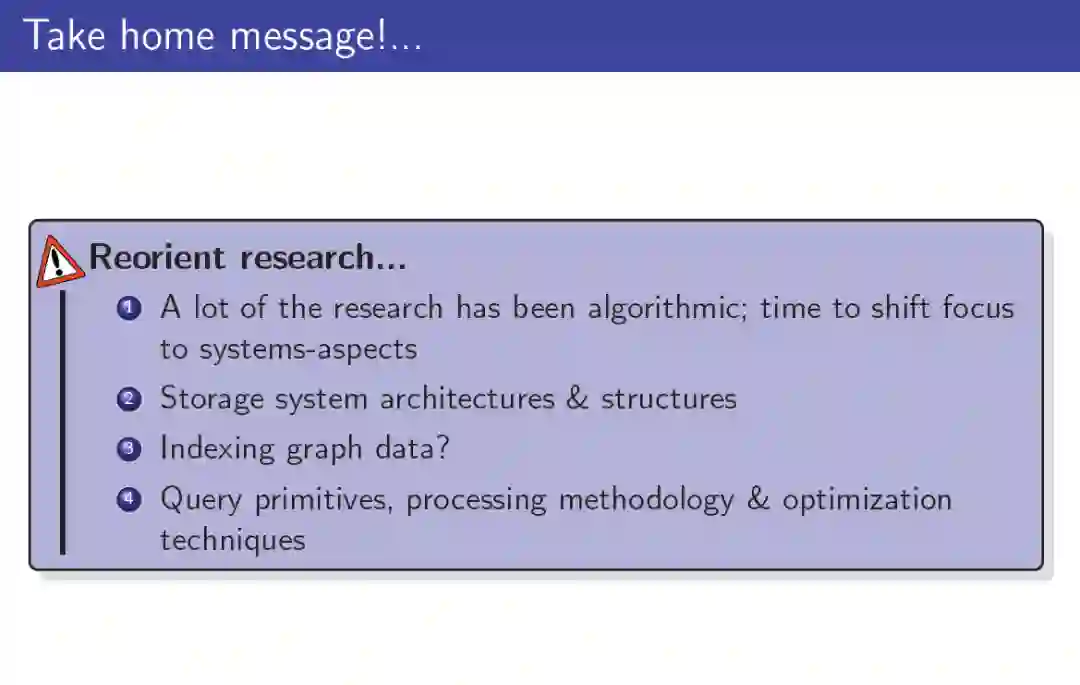 Take home message!...

Reorient research...

1 A lot of the research has been algorithmic; time to shift focus to systems-aspects
2 Storage system architectures & structures
3 Indexing graph data?
4 Query primitives, processing methodology & optimization techniques